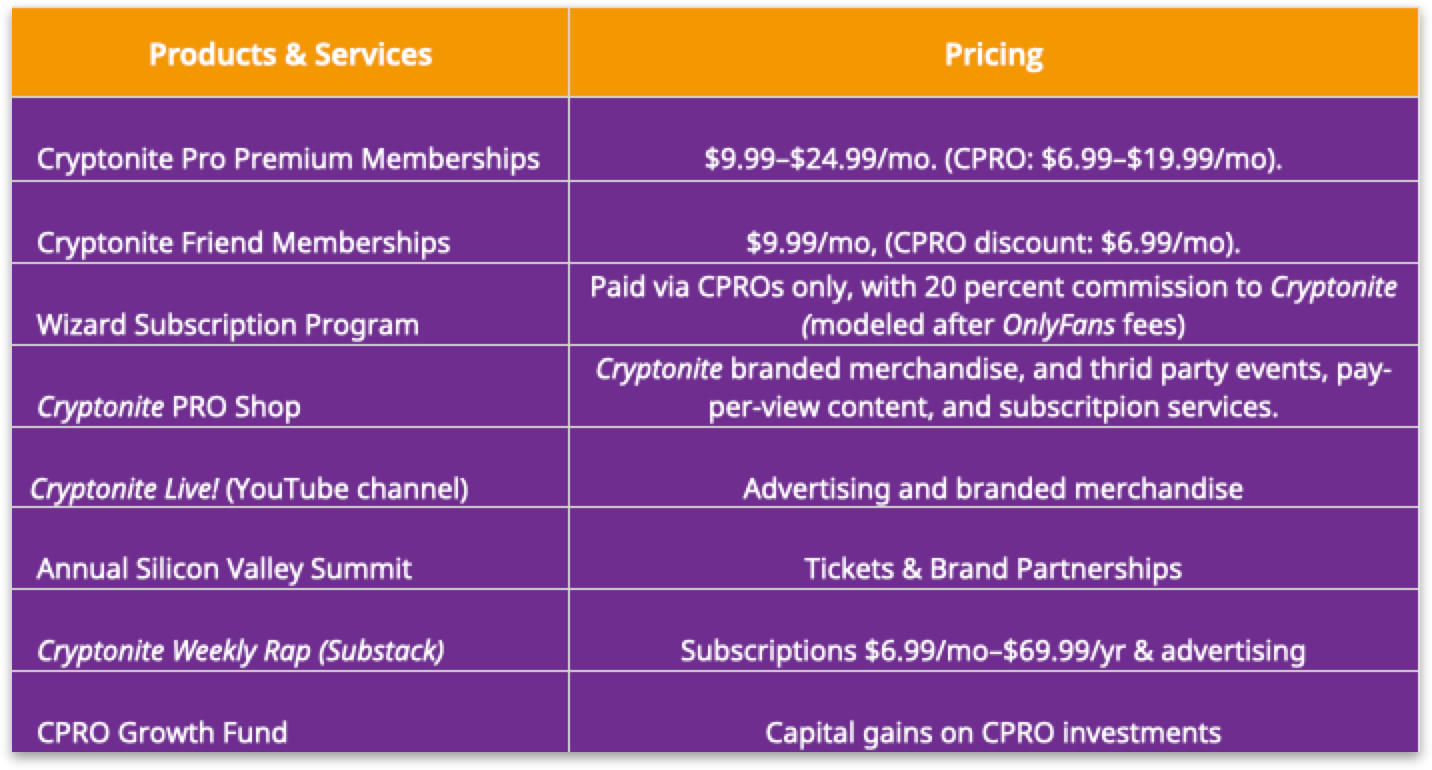 | Products & Services | Pricing |
|---|---|
| Cryptonite Pro Premium Memberships | \$9.99–\$24.99/mo. (CPRO: \$6.99–\$19.99/mo). |
| Cryptonite Friend Memberships | \$9.99/mo, (CPRO discount: \$6.99/mo). |
| Wizard Subscription Program | Paid via CPROs only, with 20 percent commission to Cryptonite (modeled after OnlyFans fees) |
| Cryptonite PRO Shop | Cryptonite branded merchandise, and thrid party events, pay-per-view content, and subscritpion services. |
| Cryptonite Live! (YouTube channel) | Advertising and branded merchandise |
| Annual Silicon Valley Summit | Tickets & Brand Partnerships |
| Cryptonite Weekly Rap (Substack) | Subscriptions \$6.99/mo–\$69.99/yr & advertising |
| CPRO Growth Fund | Capital gains on CPRO investments |